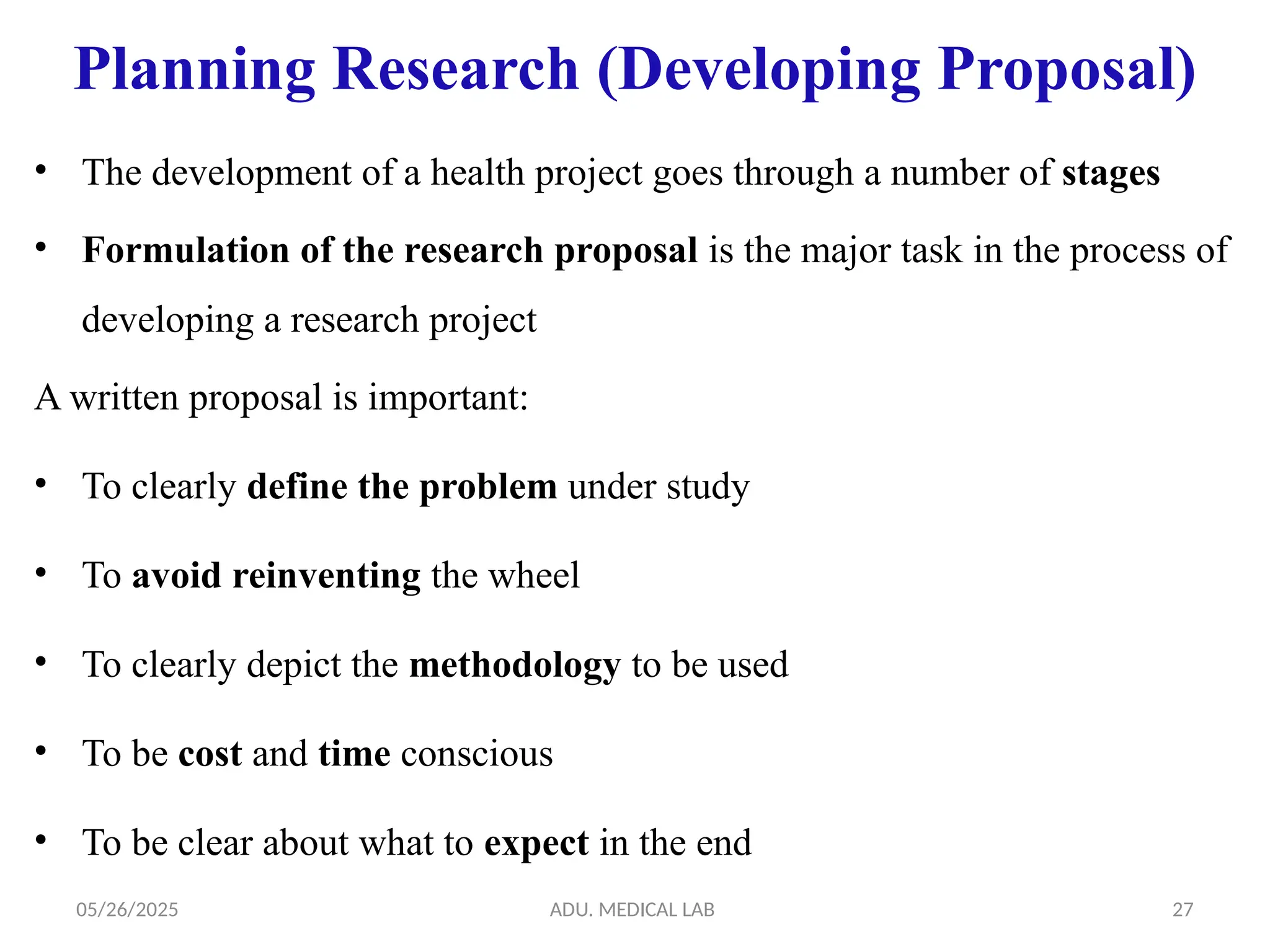 Planning Research (Developing Proposal)

• The development of a health project goes through a number of stages

• Formulation of the research proposal is the major task in the process of developing a research project

A written proposal is important:

• To clearly define the problem under study

• To avoid reinventing the wheel

• To clearly depict the methodology to be used

• To be cost and time conscious

• To be clear about what to expect in the end

05/26/2025

ADU. MEDICAL LAB

27